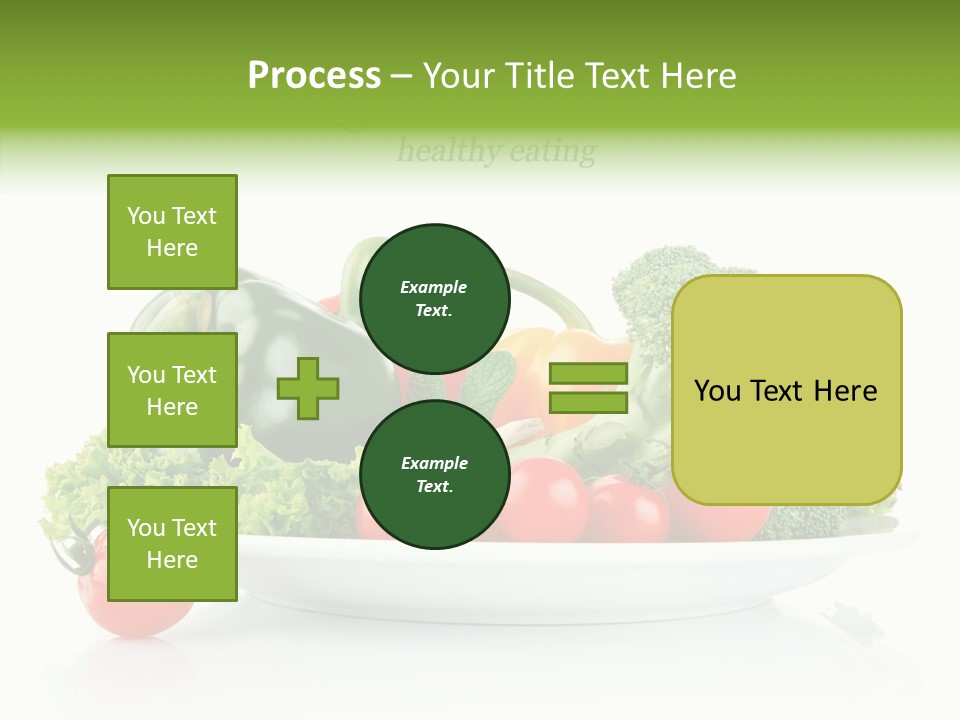 Process – Your Title Text Here

healthy eating

You Text Here

You Text Here

You Text Here

Example Text.

Example Text.

You Text Here